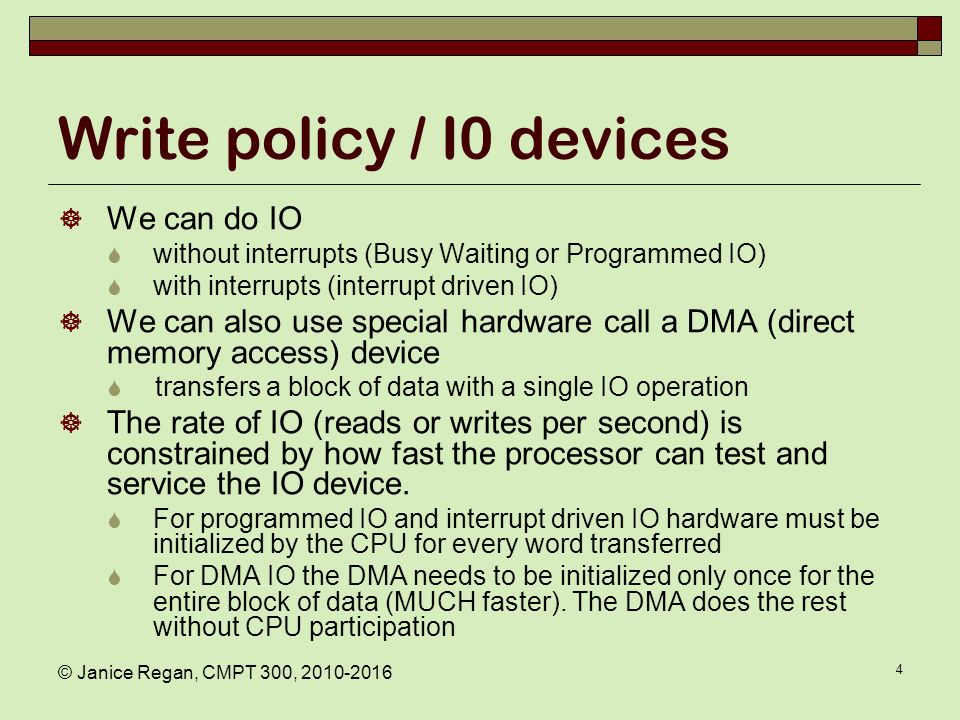 Write policy / I0 devices

We can do IO

without interrupts (Busy Waiting or Programmed IO)

with interrupts (interrupt driven IO)

We can also use special hardware call a DMA (direct memory access) device

transfers a block of data with a single IO operation

The rate of IO (reads or writes per second) is constrained by how fast the processor can test and service the IO device.

For programmed IO and interrupt driven IO hardware must be initialized by the CPU for every word transferred

For DMA IO the DMA needs to be initialized only once for the entire block of data (MUCH faster). The DMA does the rest without CPU participation

© Janice Regan, CMPT 300, 2010-2016

4